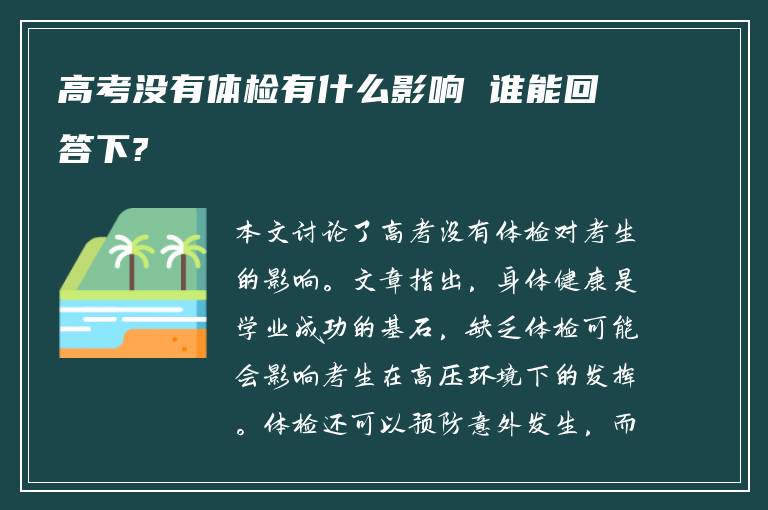 高考没有体检有什么影响 谁能回答下?

本文讨论了高考没有体检对考生的影响。文章指出，身体健康是学业成功的基石，缺乏体检可能会影响考生在高压环境下的发挥。体检还可以预防意外发生，而